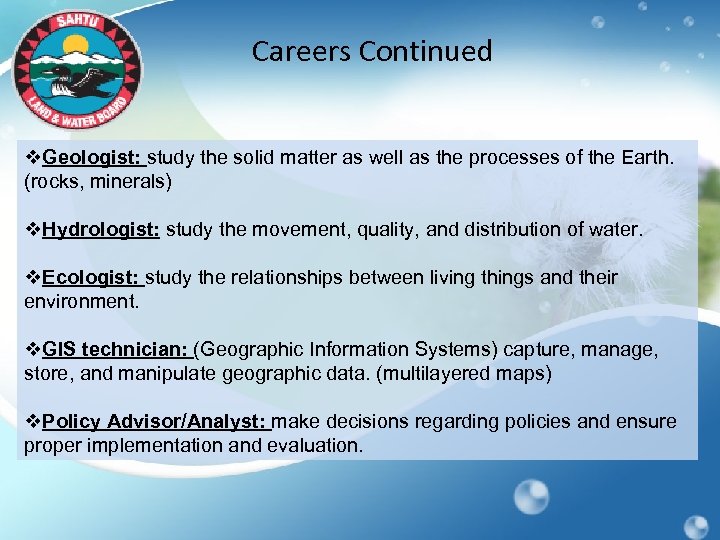 SAHTU
LAND & WATER BOARD

Careers Continued

❖Geologist: study the solid matter as well as the processes of the Earth. (rocks, minerals)

❖Hydrologist: study the movement, quality, and distribution of water.

❖Ecologist: study the relationships between living things and their environment.

❖GIS technician: (Geographic Information Systems) capture, manage, store, and manipulate geographic data. (multilayered maps)

❖Policy Advisor/Analyst: make decisions regarding policies and ensure proper implementation and evaluation.